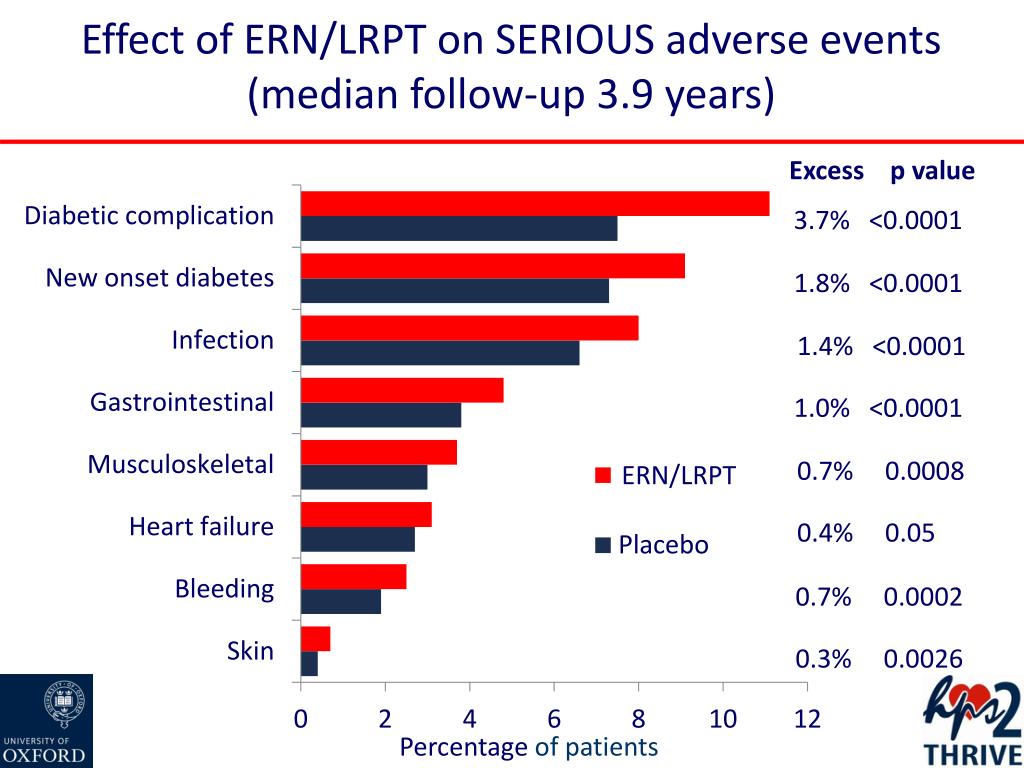 Effect of ERN/LRPT on SERIOUS adverse events (median follow-up 3.9 years)

| | Excess | p value |
|---|---|---|
| Diabetic complication | 3.7% | <0.0001 |
| New onset diabetes | 1.8% | <0.0001 |
| Infection | 1.4% | <0.0001 |
| Gastrointestinal | 1.0% | <0.0001 |
| Musculoskeletal | 0.7% | 0.0008 |
| Heart failure | 0.4% | 0.05 |
| Bleeding | 0.7% | 0.0002 |
| Skin | 0.3% | 0.0026 |

ERN/LRPT
Placebo

0 2 4 6 8 10 12
Percentage of patients

UNIVERSITY OF OXFORD

hps2 THRIVE